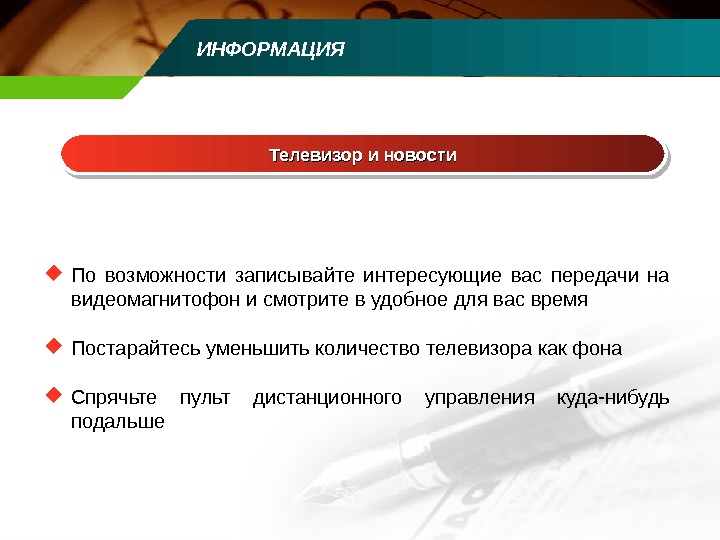 ИНФОРМАЦИЯ

Телевизор и новости

По возможности записывайте интересующие вас передачи на видеомагнитофон и смотрите в удобное для вас время

Постарайтесь уменьшить количество телевизора как фона

Спрячьте пульт дистанционного управления куда-нибудь подальше